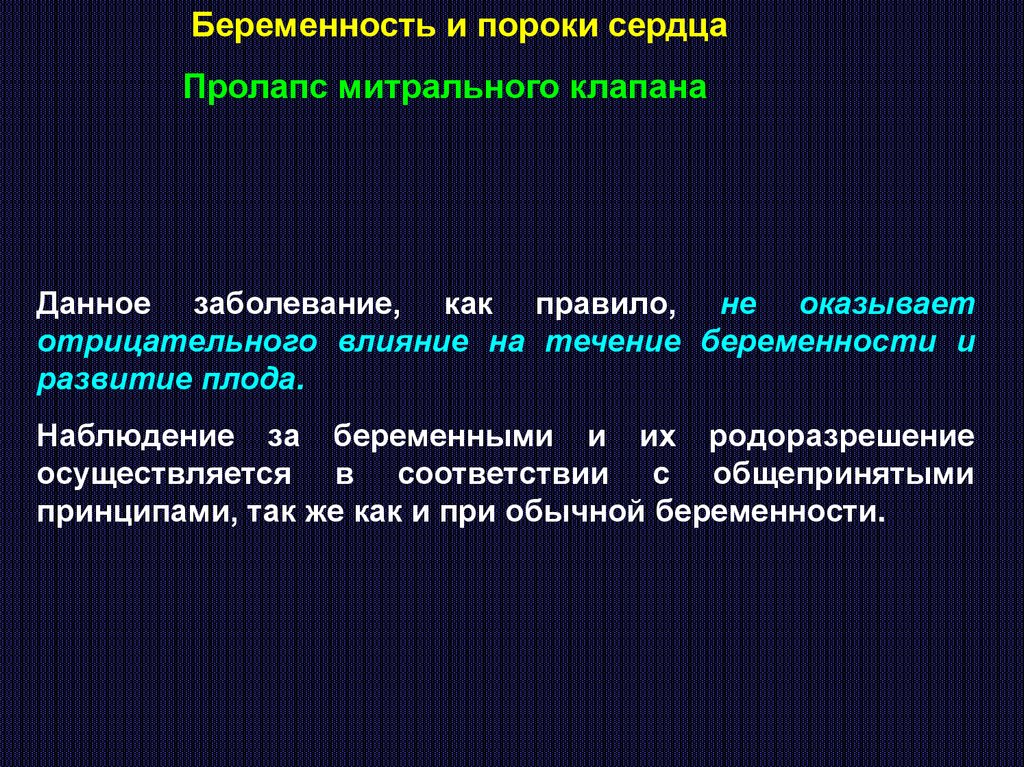 Беременность и пороки сердца

Пролапс митрального клапана

Данное заболевание, как правило, не оказывает отрицательного влияние на течение беременности и развитие плода.

Наблюдение за беременными и их родоразрешение осуществляется в соответствии с общепринятыми принципами, так же как и при обычной беременности.